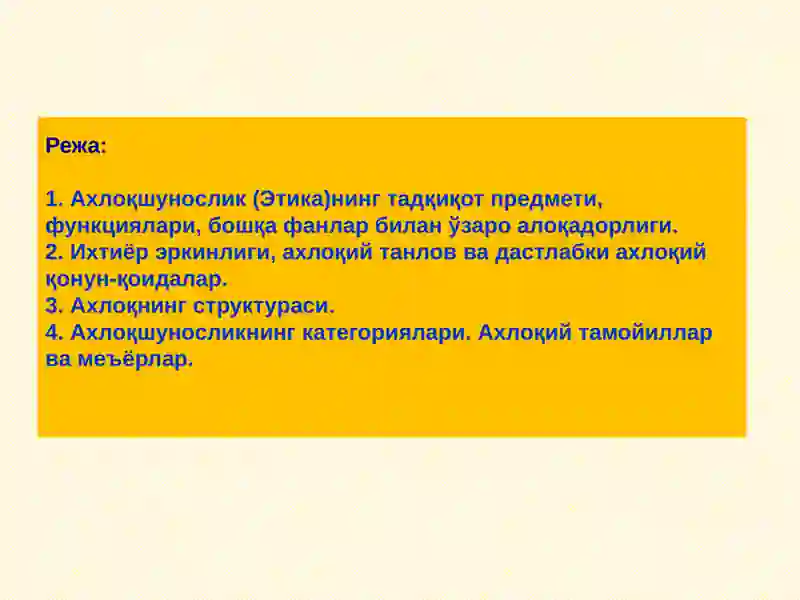 Режа:

1. Ахлоқшунослик (Этика)нинг тадқиқот предмети, функциялари, бошқа фанлар билан ўзаро алоқадорлиги.
2. Ихтиёр эркинлиги, ахлоқий танлов ва дастлабки ахлоқий қонун-қоидалар.
3. Ахлоқнинг структураси.
4. Ахлоқшуносликнинг категориялари. Ахлоқий тамойиллар ва меъёрлар.